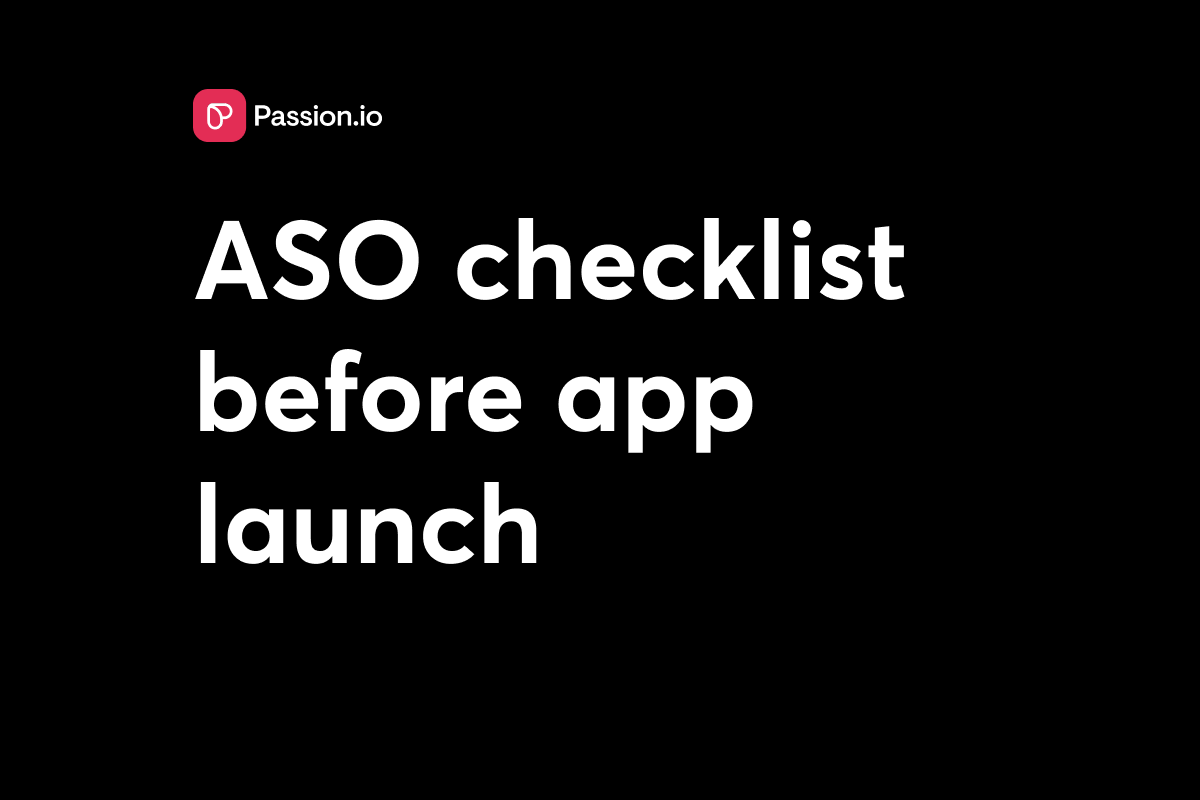 Passion.io

ASO checklist before app launch